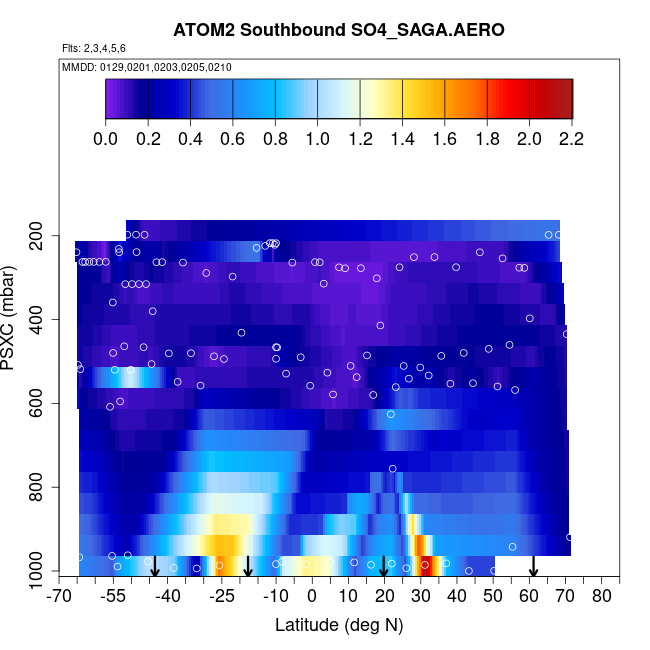 ATOM2 Southbound SO4_SAGA.AERO

Flts: 2,3,4,5,6

MMDD: 0129,0201,0203,0205,0210

0.0 0.2 0.4 0.6 0.8 1.0 1.2 1.4 1.6 1.8 2.0 2.2

PSXC (mbar)

200
400
600
800
1000

-70 -55 -40 -25 -10 0 10 20 30 40 50 60 70 80

Latitude (deg N)